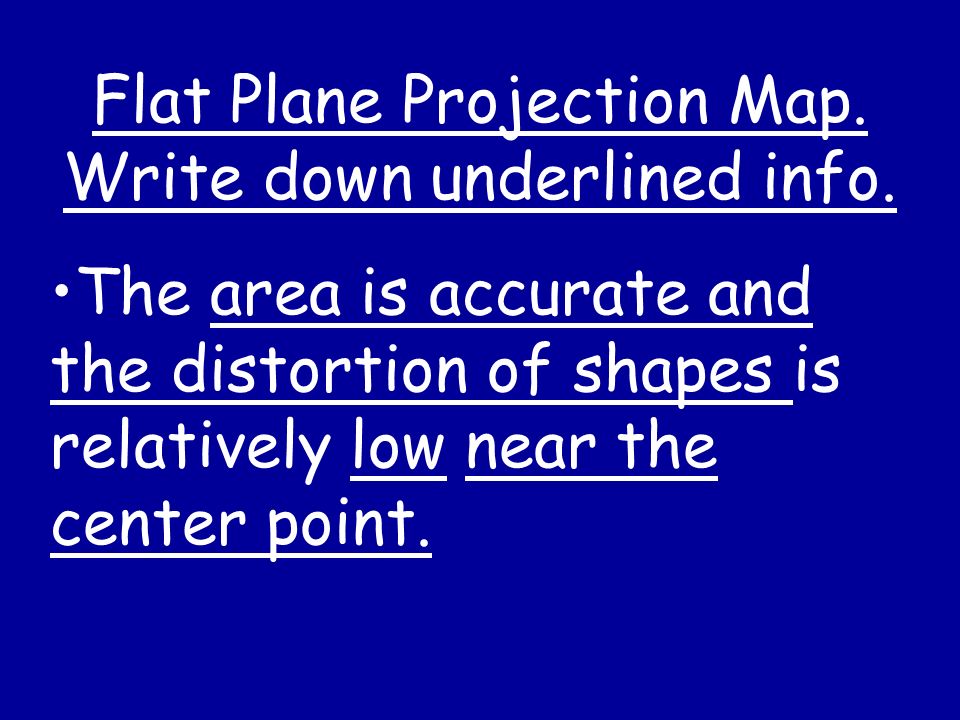 Flat Plane Projection Map. Write down underlined info.

•The area is accurate and the distortion of shapes is relatively low near the center point.